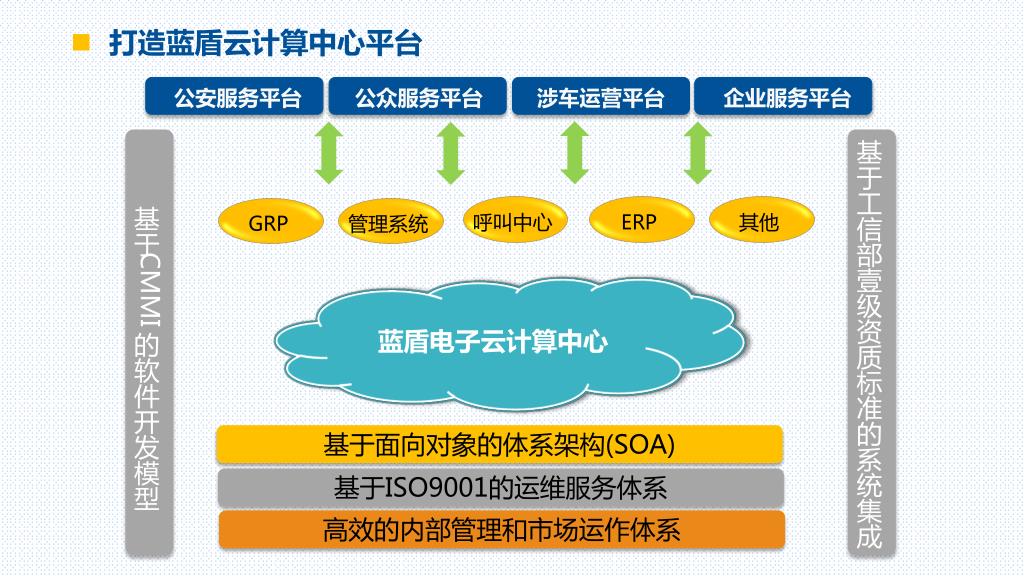 打造蓝盾云计算中心平台

公安服务平台
公众服务平台
涉车运营平台
企业服务平台

基于CMMI的软件开发模型

GRP
管理系统
呼叫中心
ERP
其他

蓝盾电子云计算中心

基于面向对象的体系架构(SOA)
基于ISO9001的运维服务体系
高效的内部管理和市场运作体系

基于工信部壹级资质标准的系统集成